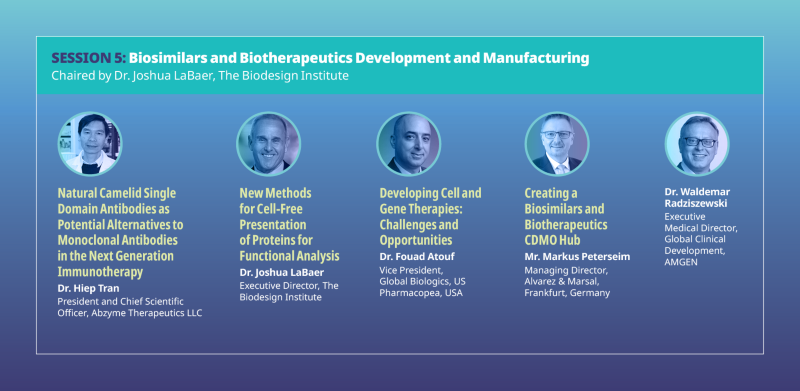 SESSION 5: Biosimilars and Biotherapeutics Development and Manufacturing
Chaired by Dr. Joshua LaBaer, The Biodesign Institute

Natural Camelid Single Domain Antibodies as Potential Alternatives to Monoclonal Antibodies in the Next Generation Immunotherapy
Dr. Hiep Tran
President and Chief Scientific Officer, Abzyme Therapeutics LLC

New Methods for Cell-Free Presentation of Proteins for Functional Analysis
Dr. Joshua LaBaer
Executive Director, The Biodesign Institute

Developing Cell and Gene Therapies: Challenges and Opportunities
Dr. Fouad Atouf
Vice President, Global Biologics, US Pharmacopea, USA

Creating a Biosimilars and Biotherapeutics CDMO Hub
Mr. Markus Peterseim
Managing Director, Alvarez & Marsal, Frankfurt, Germany

Dr. Waldemar Radziszewski
Executive Medical Director, Global Clinical Development, AMGEN